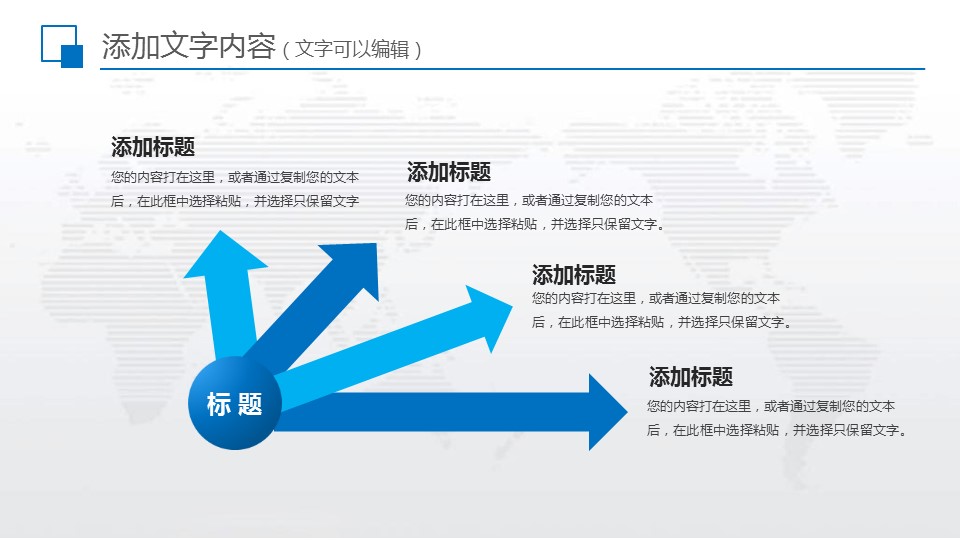 添加文字内容（文字可以编辑）

添加标题
您的内容打在这里，或者通过复制您的文本后，在此框中选择粘贴，并选择只保留文字

添加标题
您的内容打在这里，或者通过复制您的文本后，在此框中选择粘贴，并选择只保留文字。

添加标题
您的内容打在这里，或者通过复制您的文本后，在此框中选择粘贴，并选择只保留文字。

添加标题
您的内容打在这里，或者通过复制您的文本后，在此框中选择粘贴，并选择只保留文字。

标 题